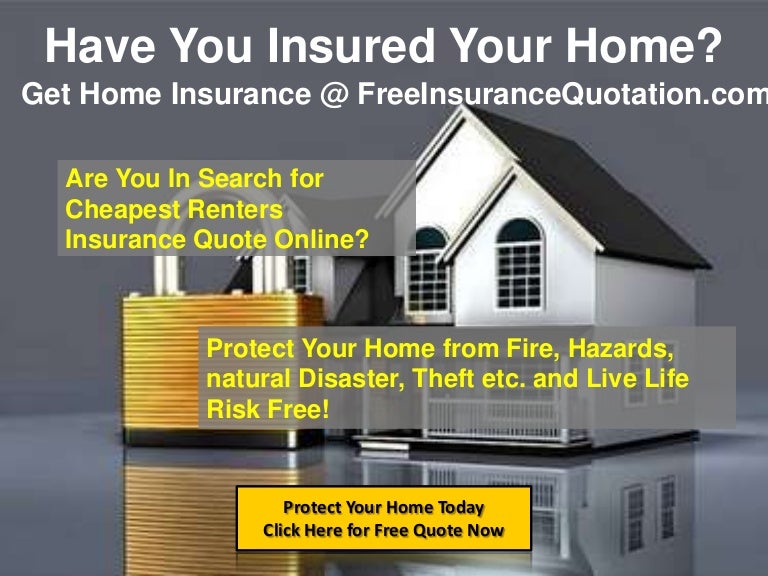 Have You Insured Your Home?

Get Home Insurance @ FreeInsuranceQuotation.com

Are You In Search for Cheapest Renters Insurance Quote Online?

Protect Your Home from Fire, Hazards, natural Disaster, Theft etc. and Live Life Risk Free!

Protect Your Home Today
Click Here for Free Quote Now